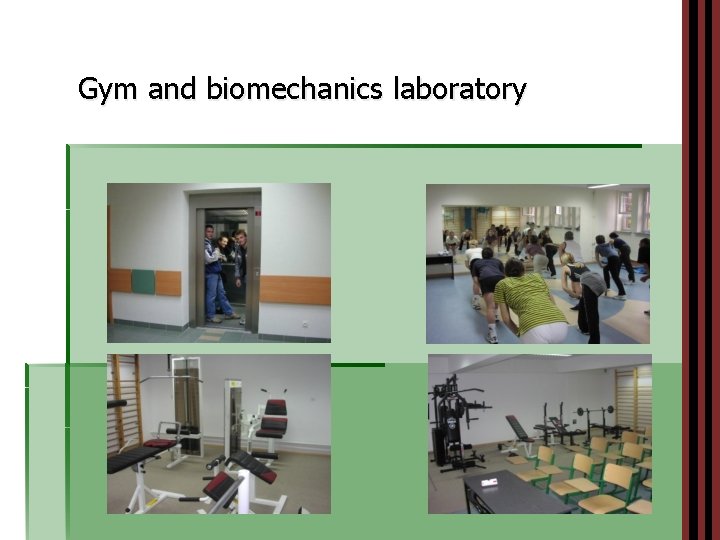 Gym and biomechanics laboratory